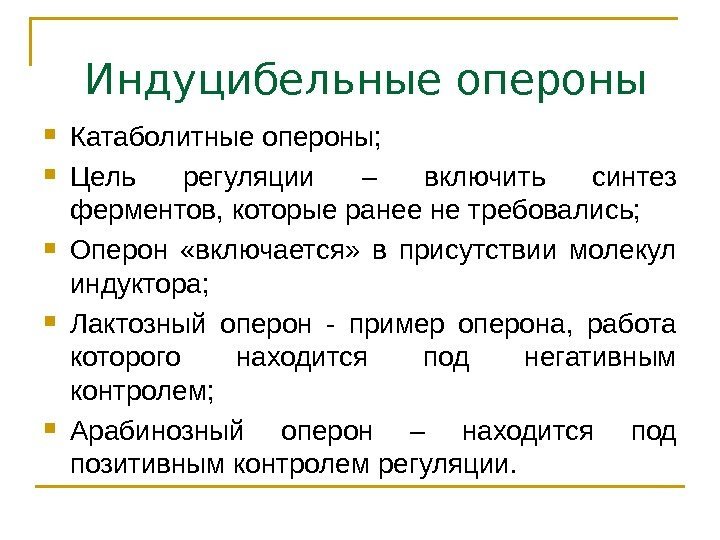 Индуцибельные опероны

Катаболитные опероны;

Цель регуляции – включить синтез ферментов, которые ранее не требовались;

Оперон «включается» в присутствии молекул индуктора;

Лактозный оперон - пример оперона, работа которого находится под негативным контролем;

Арабинозный оперон – находится под позитивным контролем регуляции.